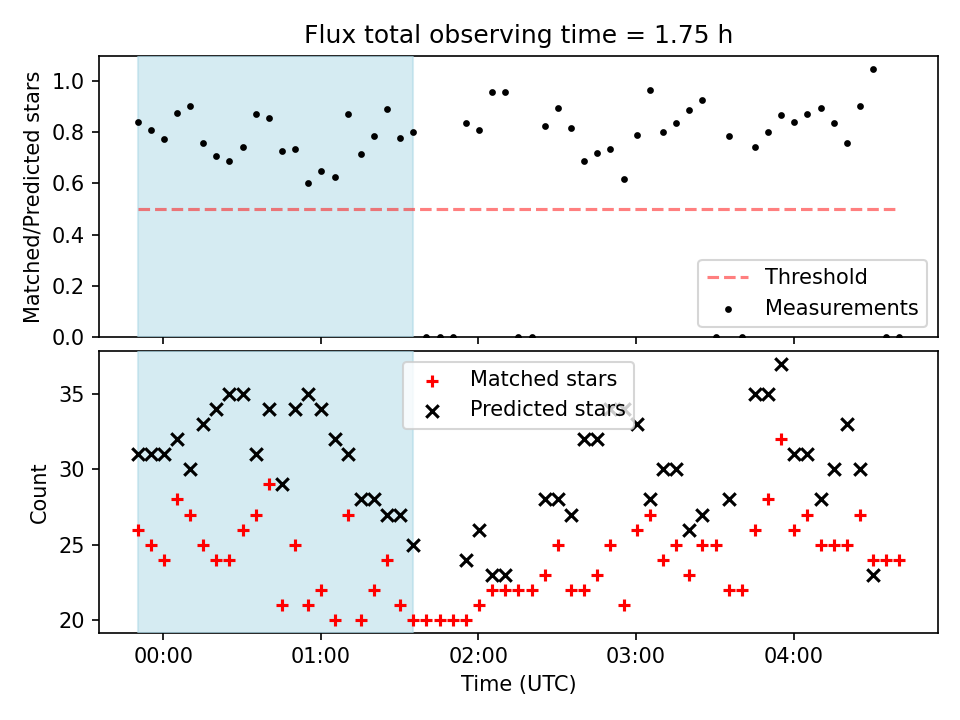 Flux total observing time = 1.75 h

Matched/Predicted stars

1.0
0.8
0.6
0.4
0.2
0.0

Threshold
Measurements

Count

35
30
25
20

Matched stars
Predicted stars

00:00
01:00
02:00
03:00
04:00

Time (UTC)